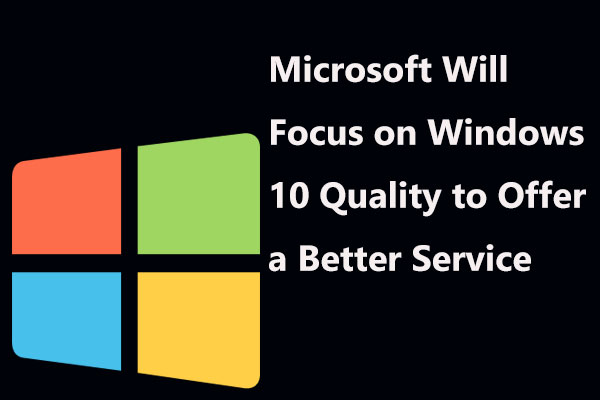 Microsoft Will Focus on Windows 10 Quality to Offer a Better Service